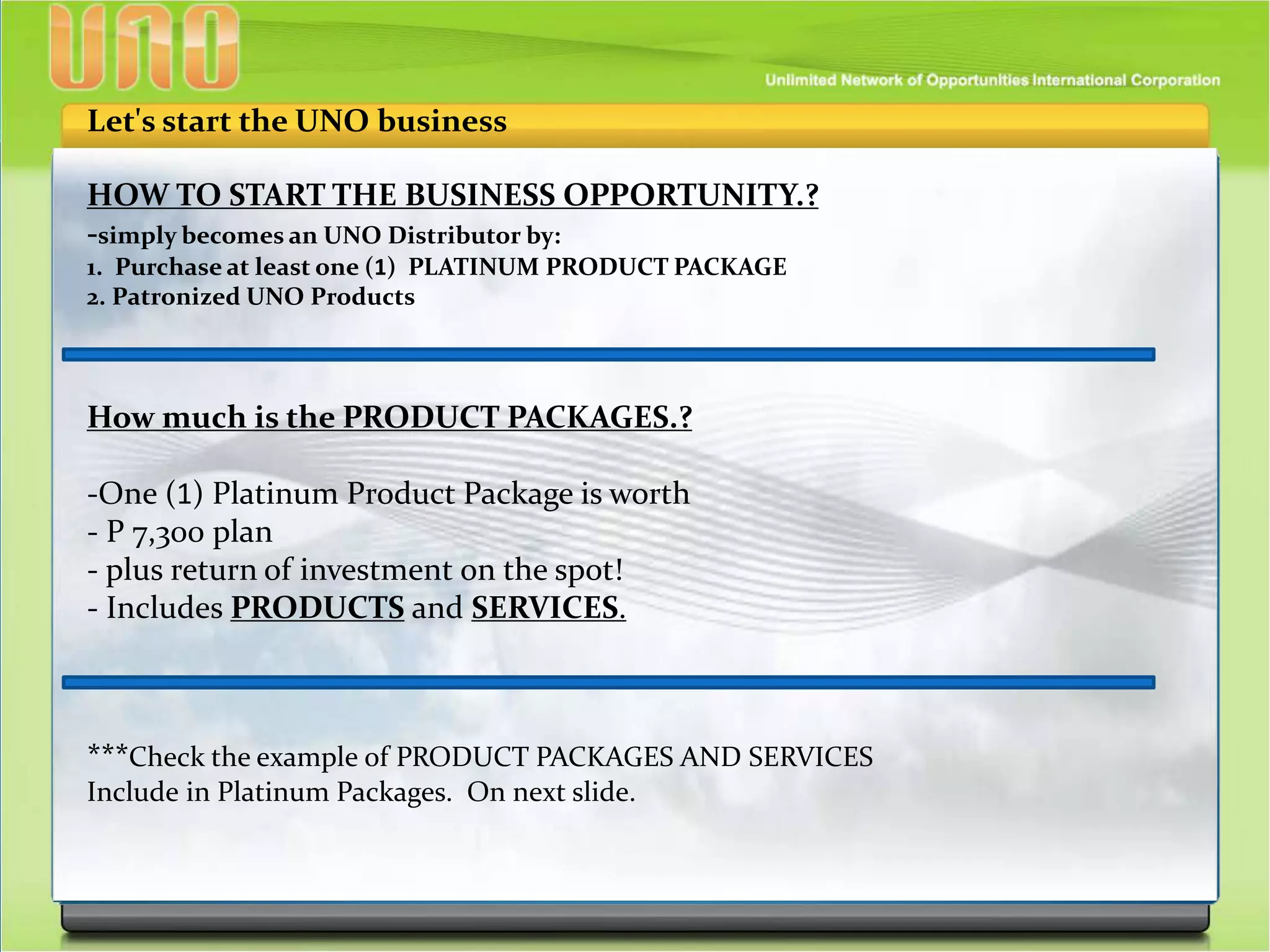 UNO

Unlimited Network of Opportunities International Corporation

Let's start the UNO business

HOW TO START THE BUSINESS OPPORTUNITY.?

-simply becomes an UNO Distributor by:
1. Purchase at least one (1) PLATINUM PRODUCT PACKAGE
2. Patronized UNO Products

How much is the PRODUCT PACKAGES.?

-One (1) Platinum Product Package is worth
- P 7,300 plan
- plus return of investment on the spot!
- Includes PRODUCTS and SERVICES.

***Check the example of PRODUCT PACKAGES AND SERVICES Include in Platinum Packages. On next slide.